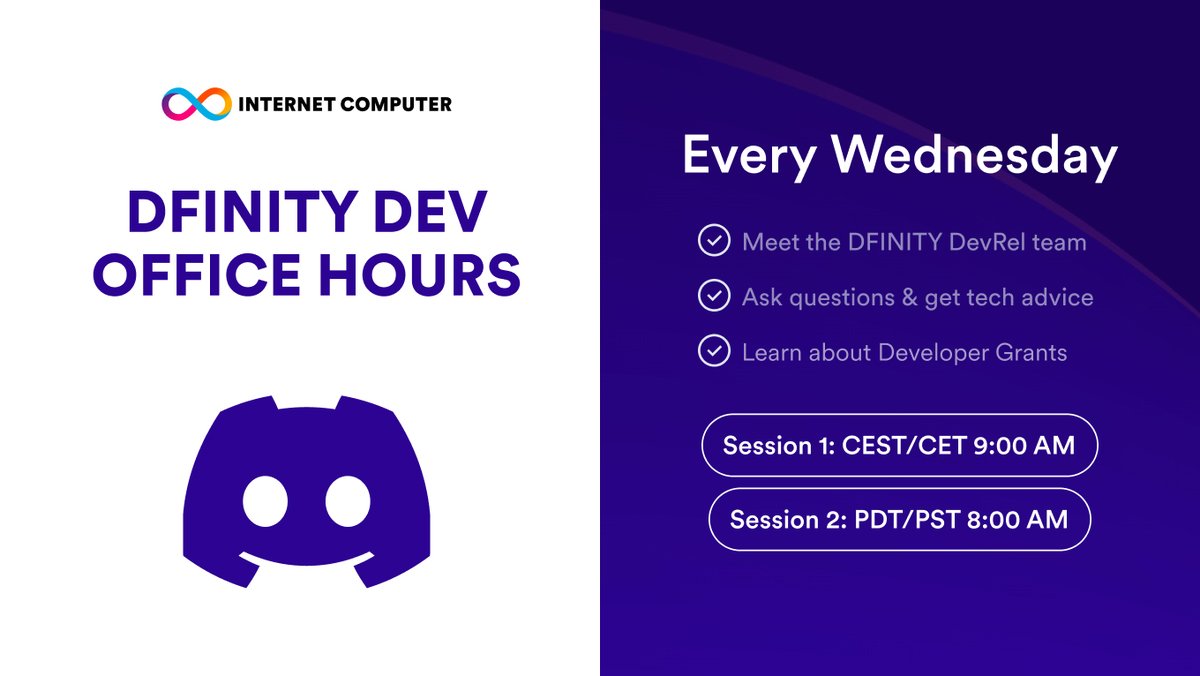 INTERNET COMPUTER

DFINITY DEV OFFICE HOURS

Every Wednesday

Meet the DFINITY DevRel team

Ask questions & get tech advice

Learn about Developer Grants

Session 1: CEST/CET 9:00 AM

Session 2: PDT/PST 8:00 AM